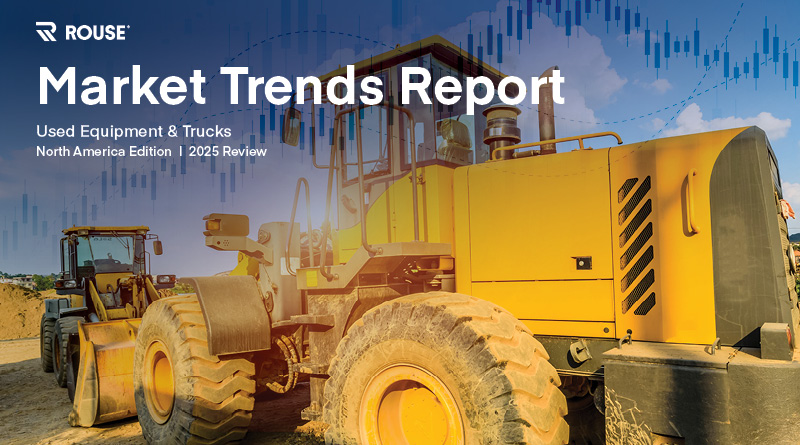 ROUSE

Market Trends Report

Used Equipment & Trucks

North America Edition | 2025 Review